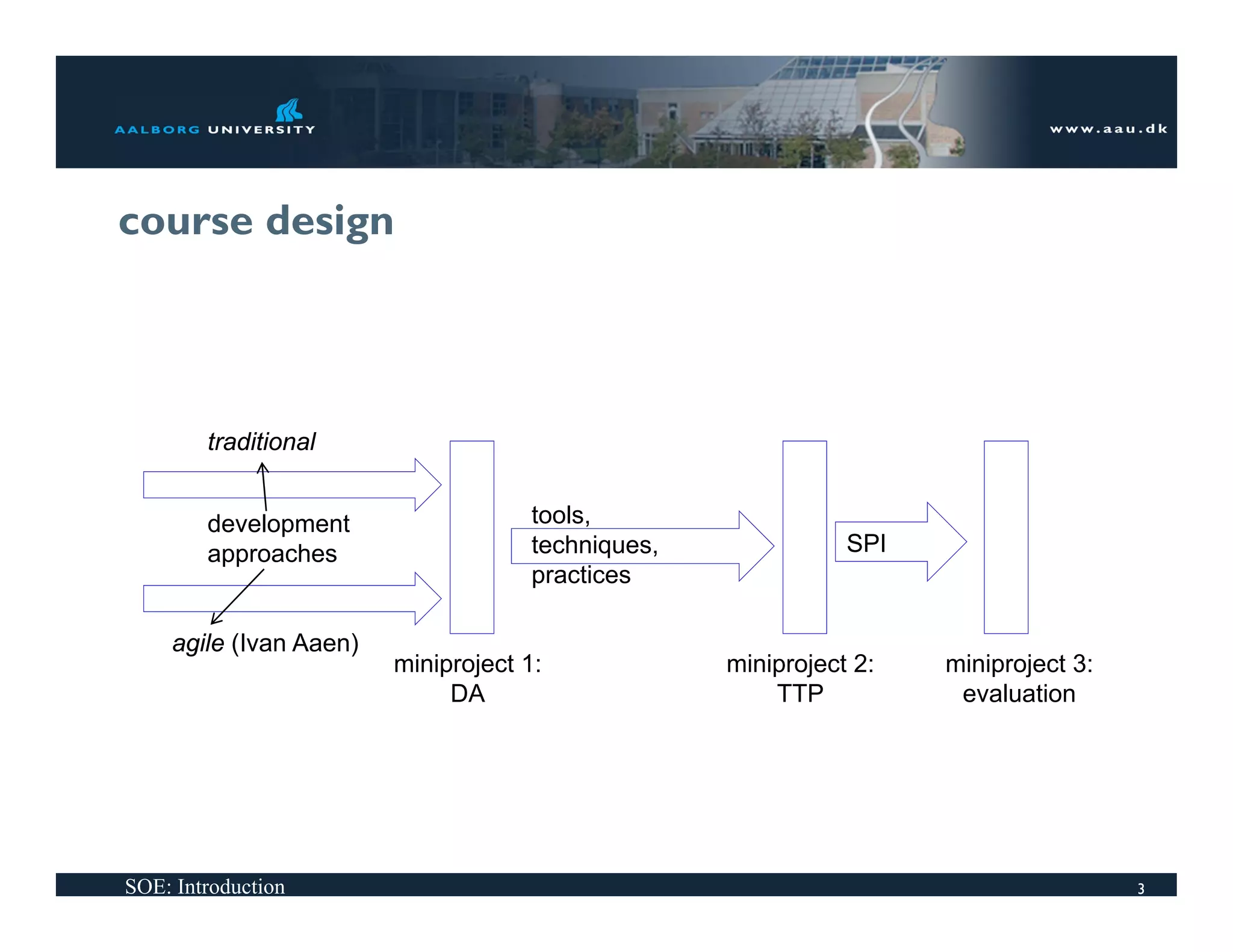 AALBORG UNIVERSITY

www.aau.dk

course design

traditional

development approaches

agile (Ivan Aaen)

tools, techniques, practices

SPI

miniproject 1: DA

miniproject 2: TTP

miniproject 3: evaluation

SOE: Introduction

3